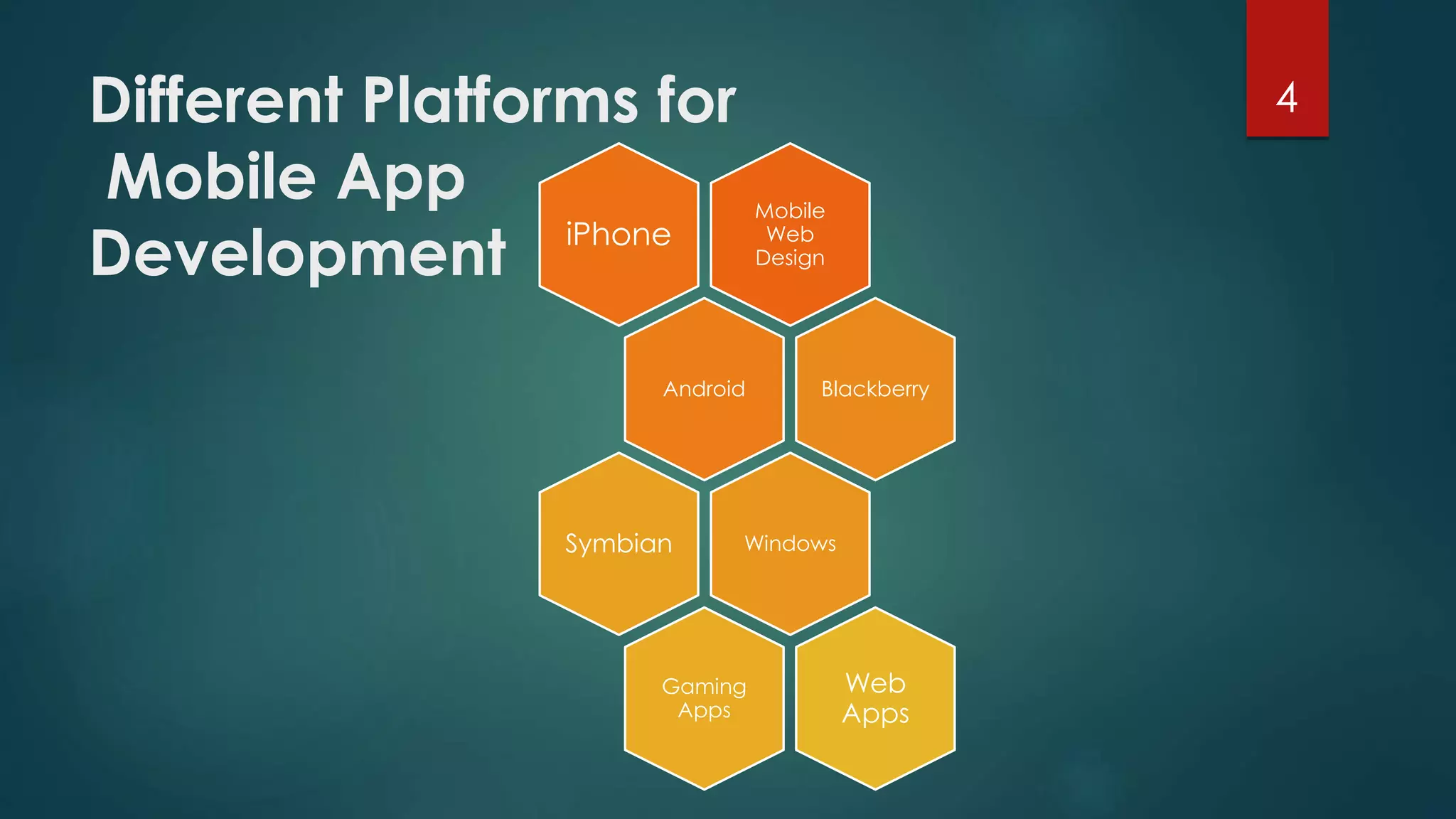 Different Platforms for Mobile App Development

4

iPhone

Mobile Web Design

Android

Blackberry

Symbian

Windows

Gaming Apps

Web Apps